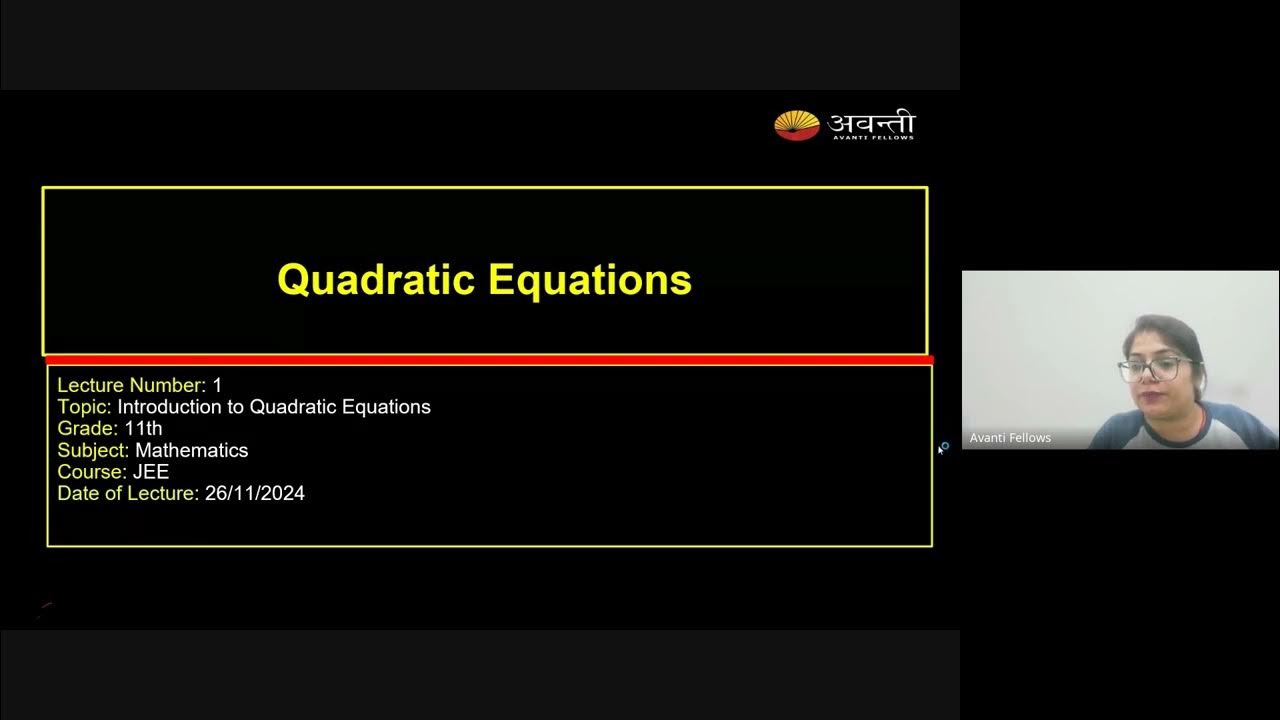 अवन्ती
AVANTI FELLOWS

Quadratic Equations

Lecture Number: 1
Topic: Introduction to Quadratic Equations
Grade: 11th
Subject: Mathematics
Course: JEE
Date of Lecture: 26/11/2024

Avanti Fellows